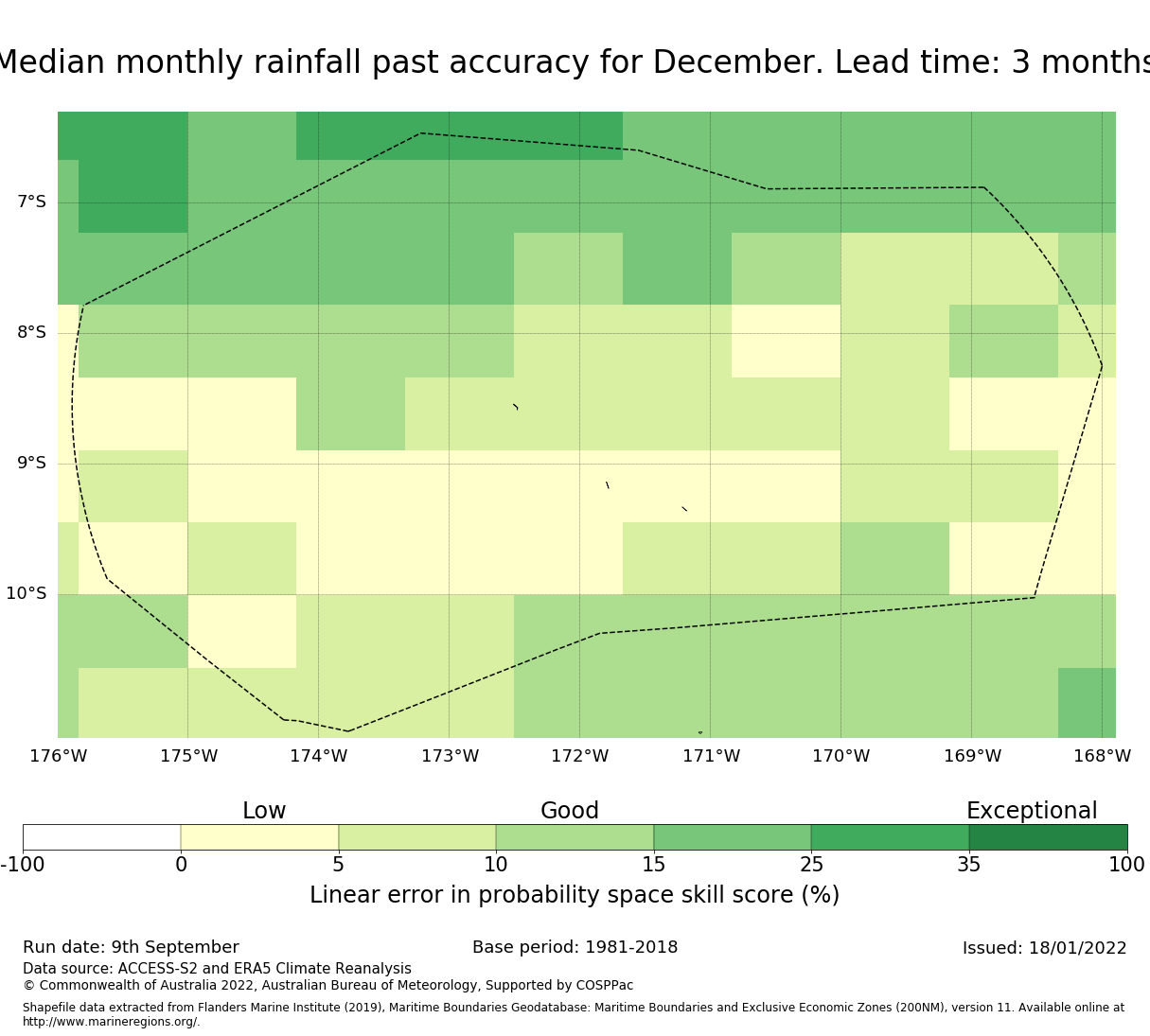 Median monthly rainfall past accuracy for December. Lead time: 3 months

7°S
8°S
9°S
10°S

176°W 175°W 174°W 173°W 172°W 171°W 170°W 169°W 168°W

Low Good Exceptional

-100 0 5 10 15 25 35 100

Linear error in probability space skill score (%)

Run date: 9th September
Base period: 1981-2018
Issued: 18/01/2022

Data source: ACCESS-S2 and ERA5 Climate Reanalysis
© Commonwealth of Australia 2022, Australian Bureau of Meteorology, Supported by COSPPac

Shapefile data extracted from Flanders Marine Institute (2019), Maritime Boundaries Geodatabase: Maritime Boundaries and Exclusive Economic Zones (200NM), version 11. Available online at http://www.marineregions.org/.